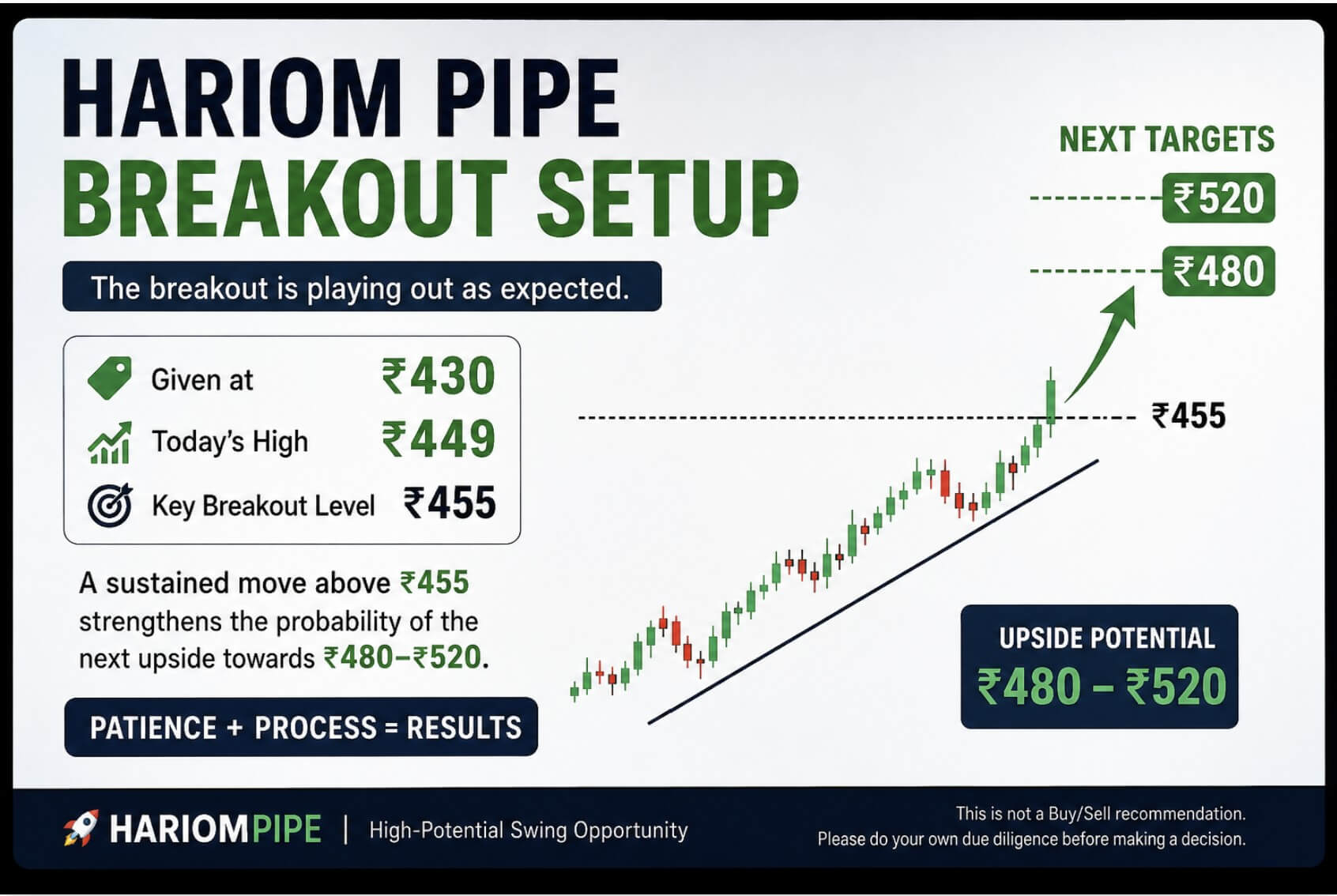 HARIOM PIPE
BREAKOUT SETUP

The breakout is playing out as expected.

Given at ₹430
Today's High ₹449
Key Breakout Level ₹455

A sustained move above ₹455 strengthens the probability of the next upside towards ₹480–₹520.

PATIENCE + PROCESS = RESULTS

NEXT TARGETS
₹520
₹480

₹455

UPSIDE POTENTIAL
₹480 – ₹520

HARIOMPIPE | High-Potential Swing Opportunity

This is not a Buy/Sell recommendation.
Please do your own due diligence before making a decision.